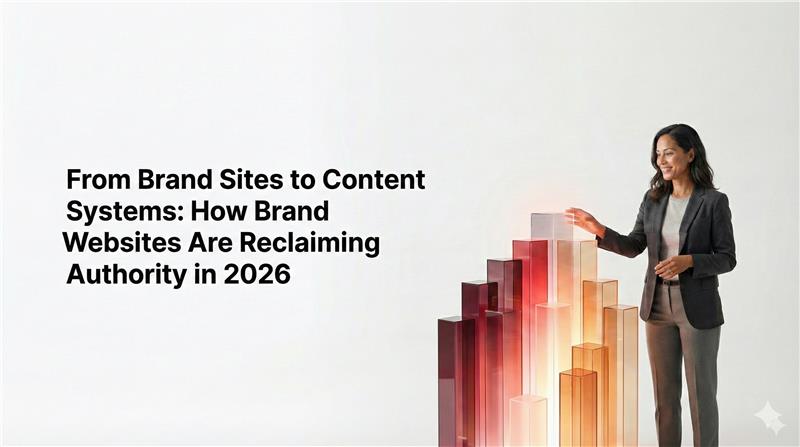 From Brand Sites to Content Systems: How Brand Websites Are Reclaiming Authority in 2026